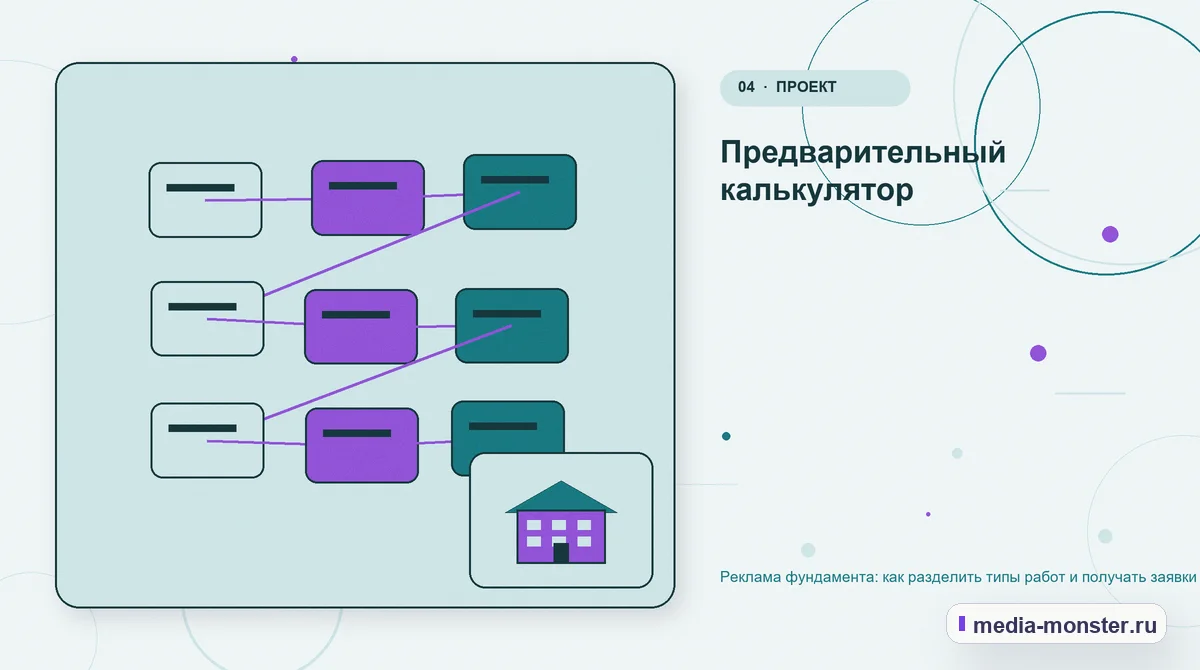 04 · ПРОЕКТ

Предварительный калькулятор

Реклама фундамента: как разделить типы работ и получать заявки

media-monster.ru